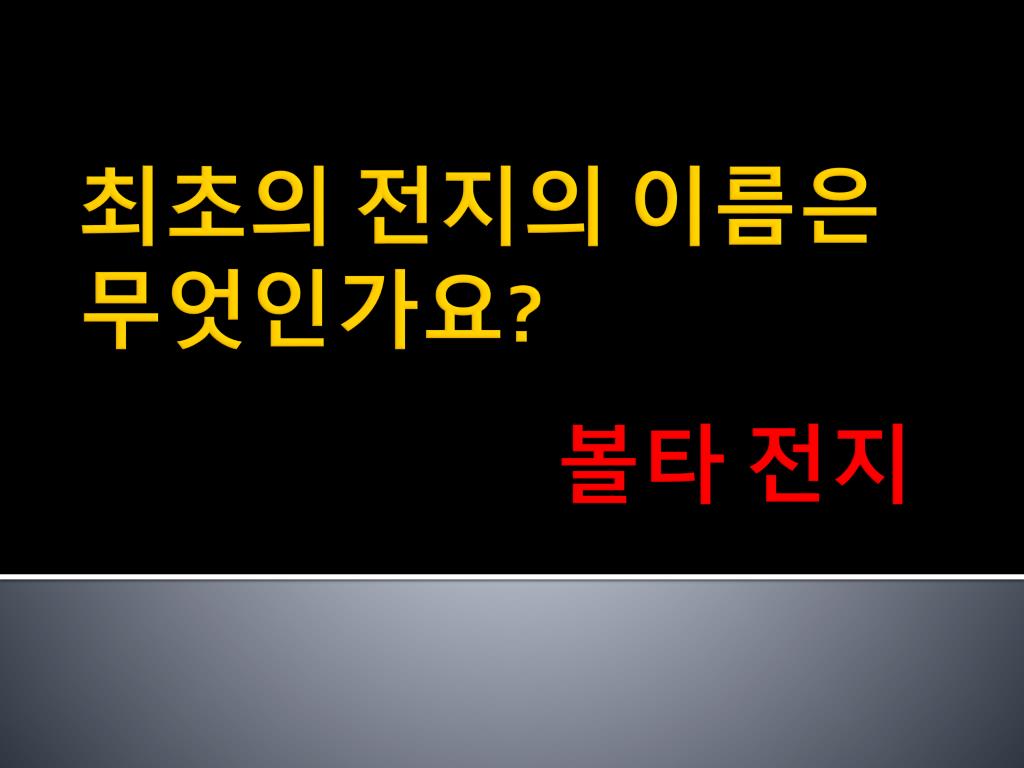 최초의 전지의 이름은 무엇인가요?

볼타 전지